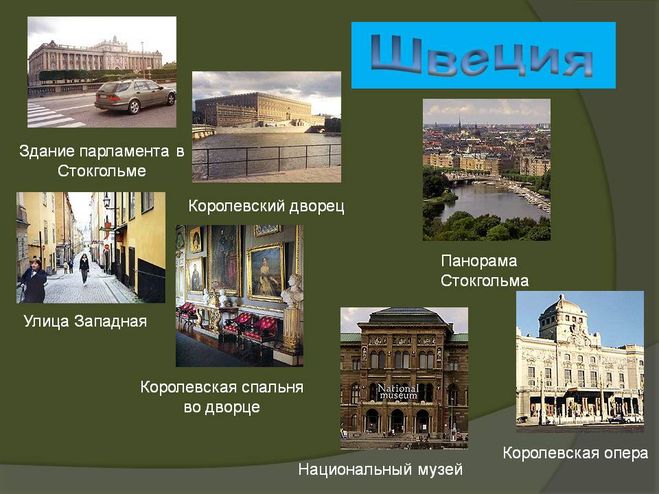 Швеция

Здание парламента в Стокгольме

Королевский дворец

Панорама Стокгольма

Улица Западная

Королевская спальня во дворце

National museum

Национальный музей

Королевская опера